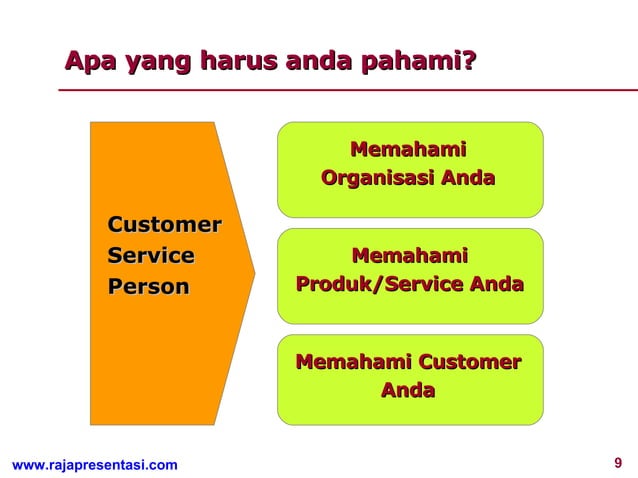 Apa yang harus anda pahami?

Customer Service Person

Memahami Organisasi Anda

Memahami Produk/Service Anda

Memahami Customer Anda

www.rajapresentasi.com

9